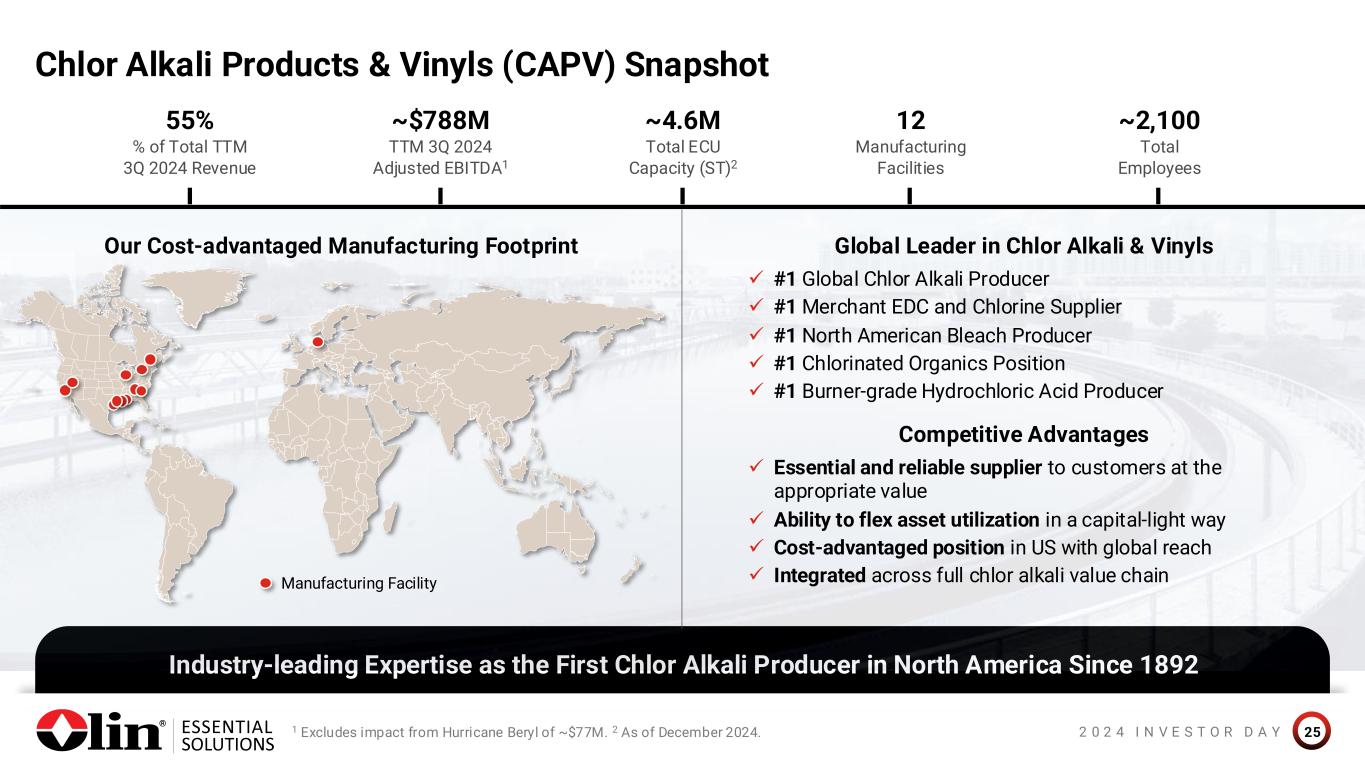 Chlor Alkali Products & Vinyls (CAPV) Snapshot

55%
% of Total TTM 3Q 2024 Revenue

~$788M
TTM 3Q 2024 Adjusted EBITDA$^1$

~4.6M
Total ECU Capacity (ST)$^2$

12
Manufacturing Facilities

~2,100
Total Employees

Our Cost-advantaged Manufacturing Footprint

Manufacturing Facility

Global Leader in Chlor Alkali & Vinyls
✓ #1 Global Chlor Alkali Producer
✓ #1 Merchant EDC and Chlorine Supplier
✓ #1 North American Bleach Producer
✓ #1 Chlorinated Organics Position
✓ #1 Burner-grade Hydrochloric Acid Producer

Competitive Advantages
✓ Essential and reliable supplier to customers at the appropriate value
✓ Ability to flex asset utilization in a capital-light way
✓ Cost-advantaged position in US with global reach
✓ Integrated across full chlor alkali value chain

Industry-leading Expertise as the First Chlor Alkali Producer in North America Since 1892

Olin® ESSENTIAL SOLUTIONS
$^1$ Excludes impact from Hurricane Beryl of ~$77M. $^2$ As of December 2024.
2024 INVESTOR DAY 25